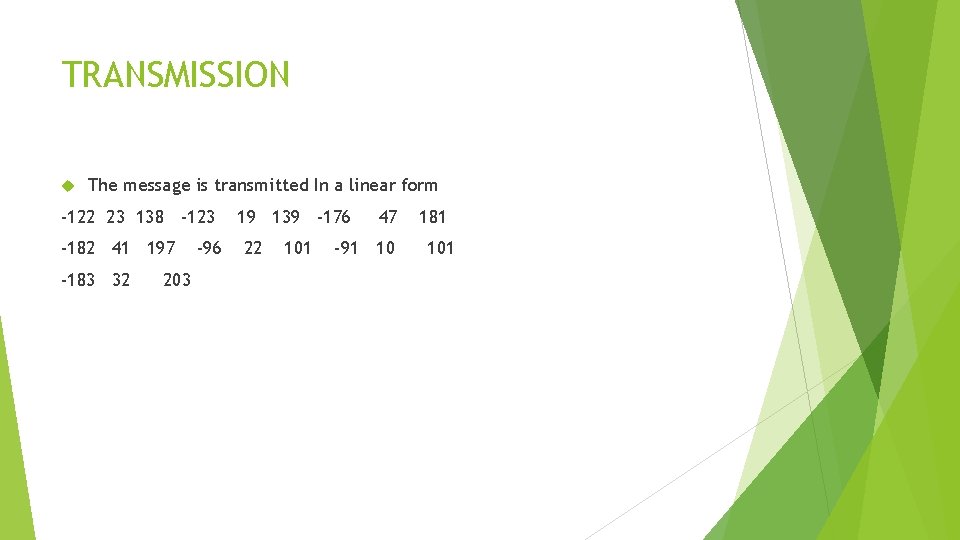 TRANSMISSION

The message is transmitted In a linear form

-122 23 138 -123 19 139 -176 47 181

-182 41 197 -96 22 101 -91 10 101

-183 32 203